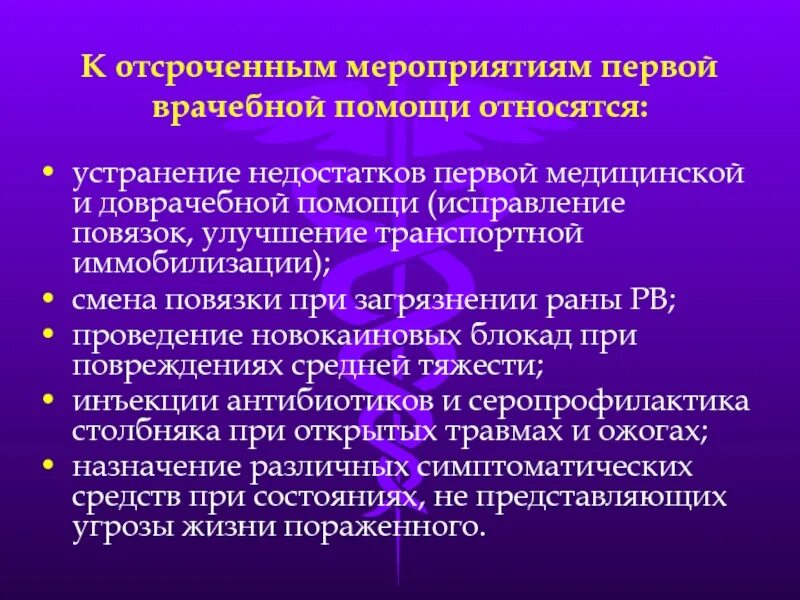 К отсроченным мероприятиям первой врачебной помощи относятся:

• устранение недостатков первой медицинской и доврачебной помощи (исправление повязок, улучшение транспортной иммобилизации);
• смена повязки при загрязнении раны РВ;
• проведение новокаиновых блокад при повреждениях средней тяжести;
• инъекции антибиотиков и серопрофилактика столбняка при открытых травмах и ожогах;
• назначение различных симптоматических средств при состояниях, не представляющих угрозы жизни пораженного.